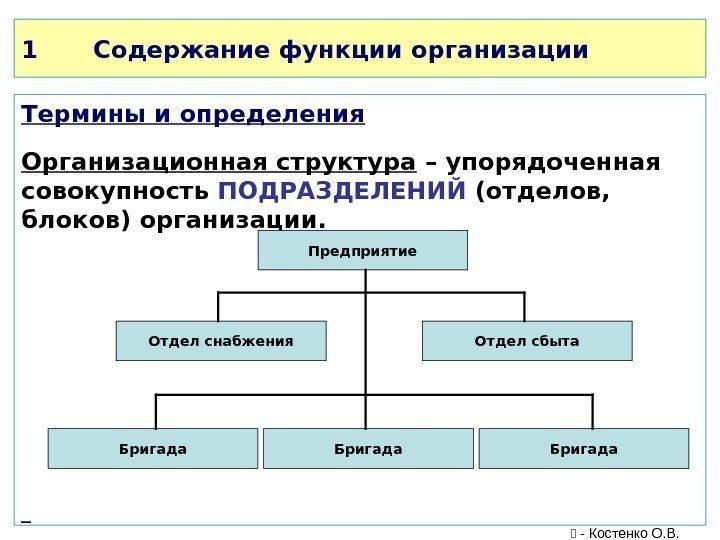 1 Содержание функции организации

Термины и определения

Организационная структура – упорядоченная совокупность ПОДРАЗДЕЛЕНИЙ (отделов, блоков) организации.

Предприятие

Отдел снабжения

Отдел сбыта

Бригада

Бригада

Бригада

- Костенко О.В.